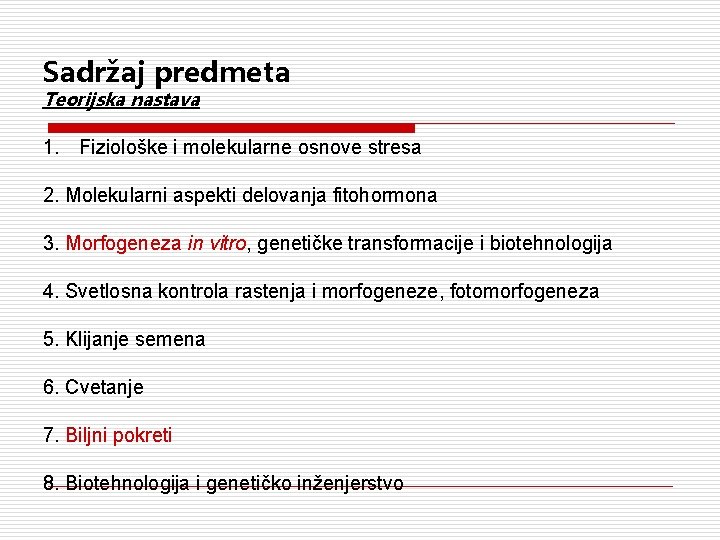 Sadržaj predmeta
Teorijska nastava

1. Fiziološke i molekularne osnove stresa

2. Molekularni aspekti delovanja fitohormona

3. Morfogeneza in vitro, genetičke transformacije i biotehnologija

4. Svetlosna kontrola rastenja i morfogeneze, fotomorfogeneza

5. Klijanje semena

6. Cvetanje

7. Biljni pokreti

8. Biotehnologija i genetičko inženjerstvo